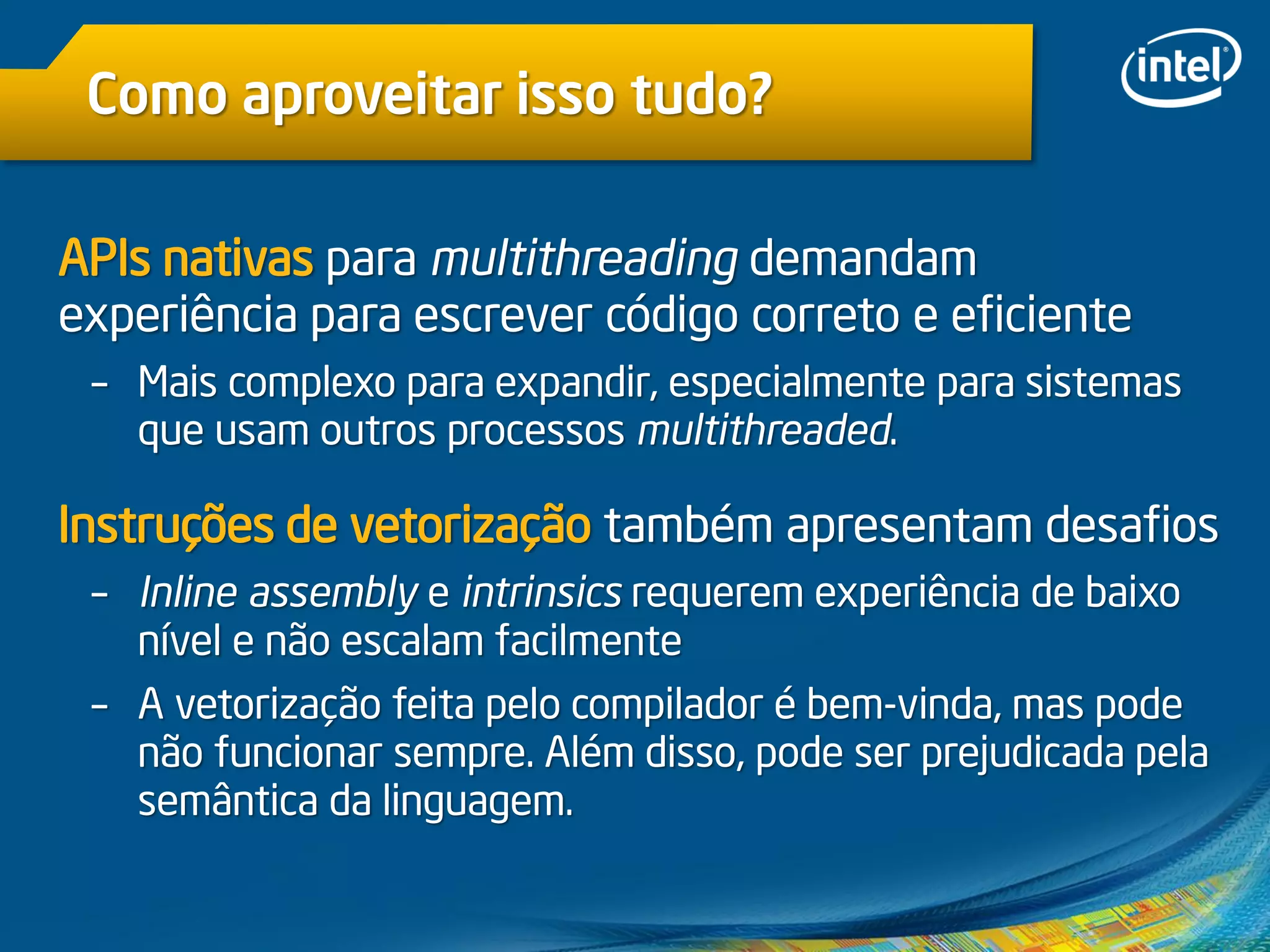 Como aproveitar isso tudo?

intel

APIs nativas para multithreading demandam experiência para escrever código correto e eficiente

– Mais complexo para expandir, especialmente para sistemas que usam outros processos multithreaded.

Instruções de vetorização também apresentam desafios

– Inline assembly e intrinsics requerem experiência de baixo nível e não escalam facilmente

– A vetorização feita pelo compilador é bem-vinda, mas pode não funcionar sempre. Além disso, pode ser prejudicada pela semântica da linguagem.